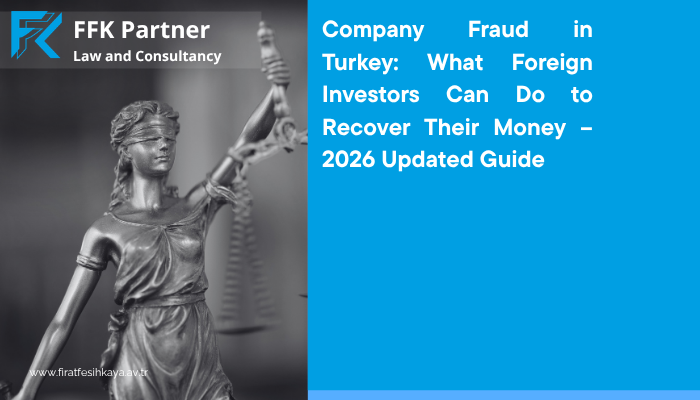 FFK Partner
Law and Consultancy

www.firatfesihkaya.av.tr

Company Fraud in Turkey: What Foreign Investors Can Do to Recover Their Money – 2026 Updated Guide